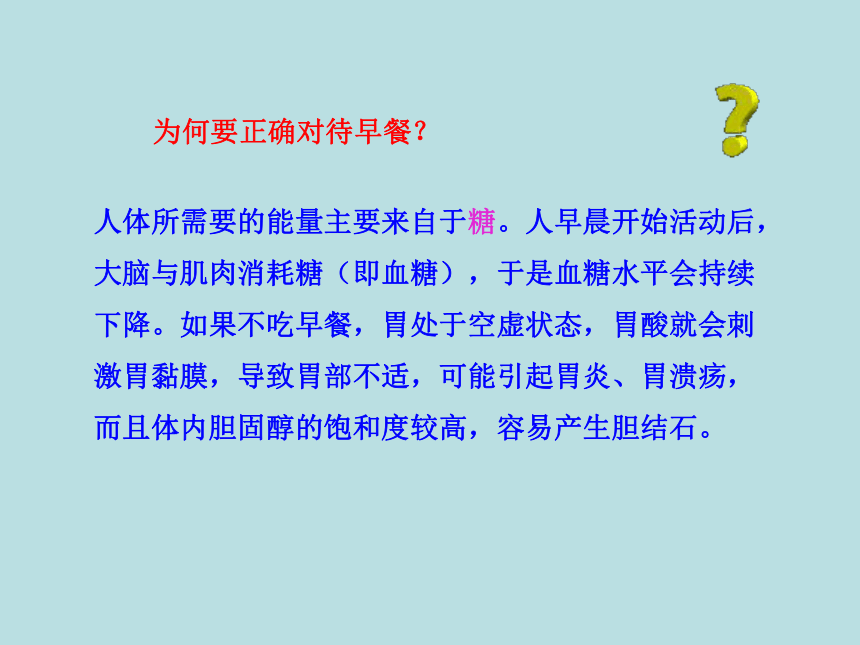 为何要正确对待早餐?

人体所需要的能量主要来自于糖。人早晨开始活动后，大脑与肌肉消耗糖（即血糖），于是血糖水平会持续下降。如果不吃早餐，胃处于空虚状态，胃酸就会刺激胃黏膜，导致胃部不适，可能引起胃炎、胃溃疡，而且体内胆固醇的饱和度较高，容易产生胆结石。